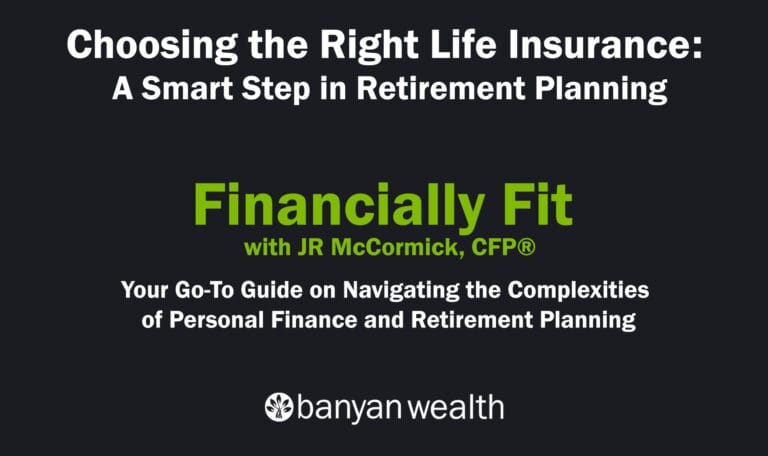 Choosing the Right Life Insurance:
A Smart Step in Retirement Planning

Financially Fit
with JR McCormick, CFP®

Your Go-To Guide on Navigating the Complexities of Personal Finance and Retirement Planning

banyan wealth